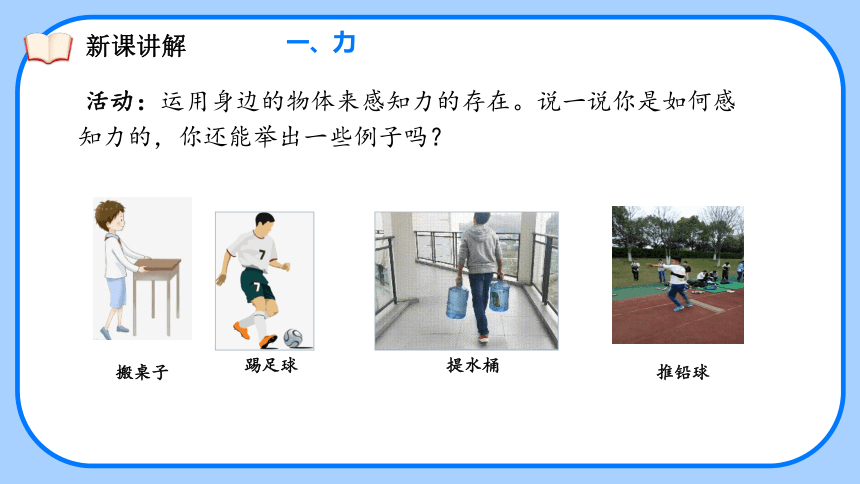 新课讲解

一、力

活动：运用身边的物体来感知力的存在。说一说你是如何感知力的，你还能举出一些例子吗？

7

7

搬桌子

踢足球

提水桶

推铅球